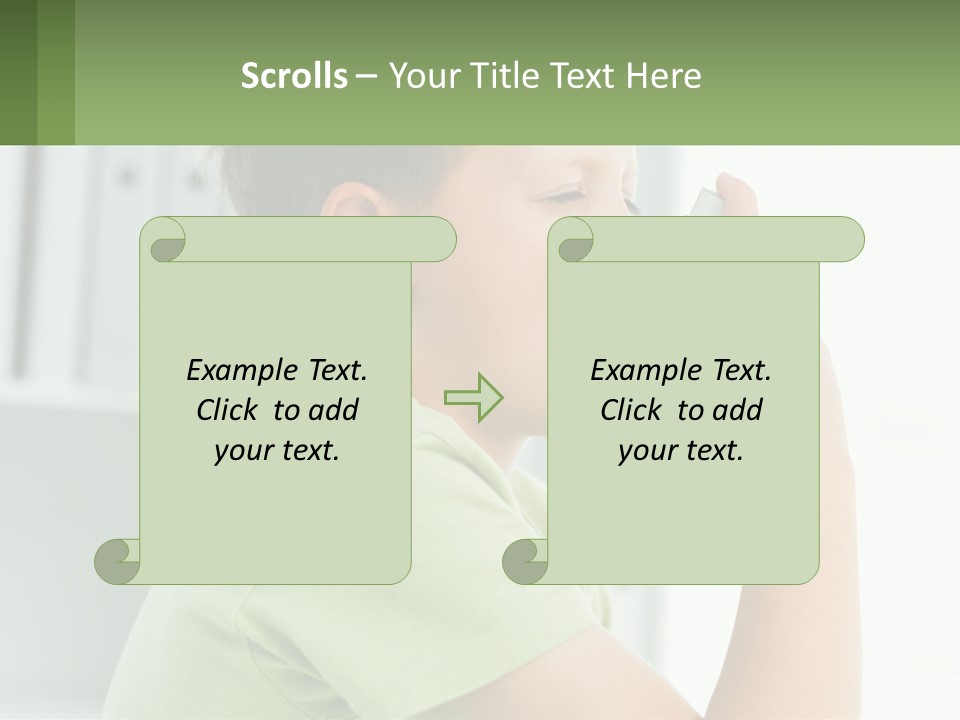 Scrolls – Your Title Text Here

Example Text. Click to add your text.

Example Text. Click to add your text.